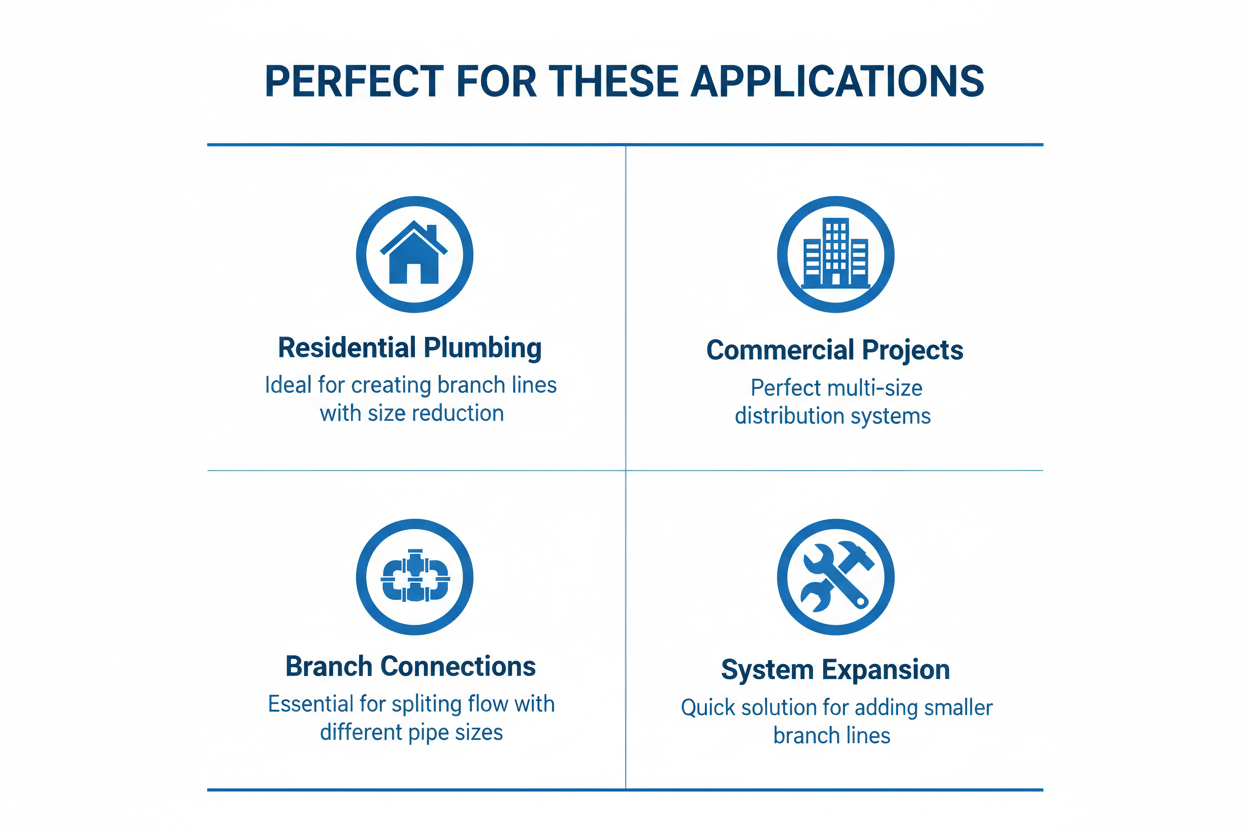 PERFECT FOR THESE APPLICATIONS

Residential Plumbing
Ideal for creating branch lines with size reduction

Commercial Projects
Perfect multi-size distribution systems

Branch Connections
Essential for spliting flow with different pipe sizes

System Expansion
Quick solution for adding smaller branch lines